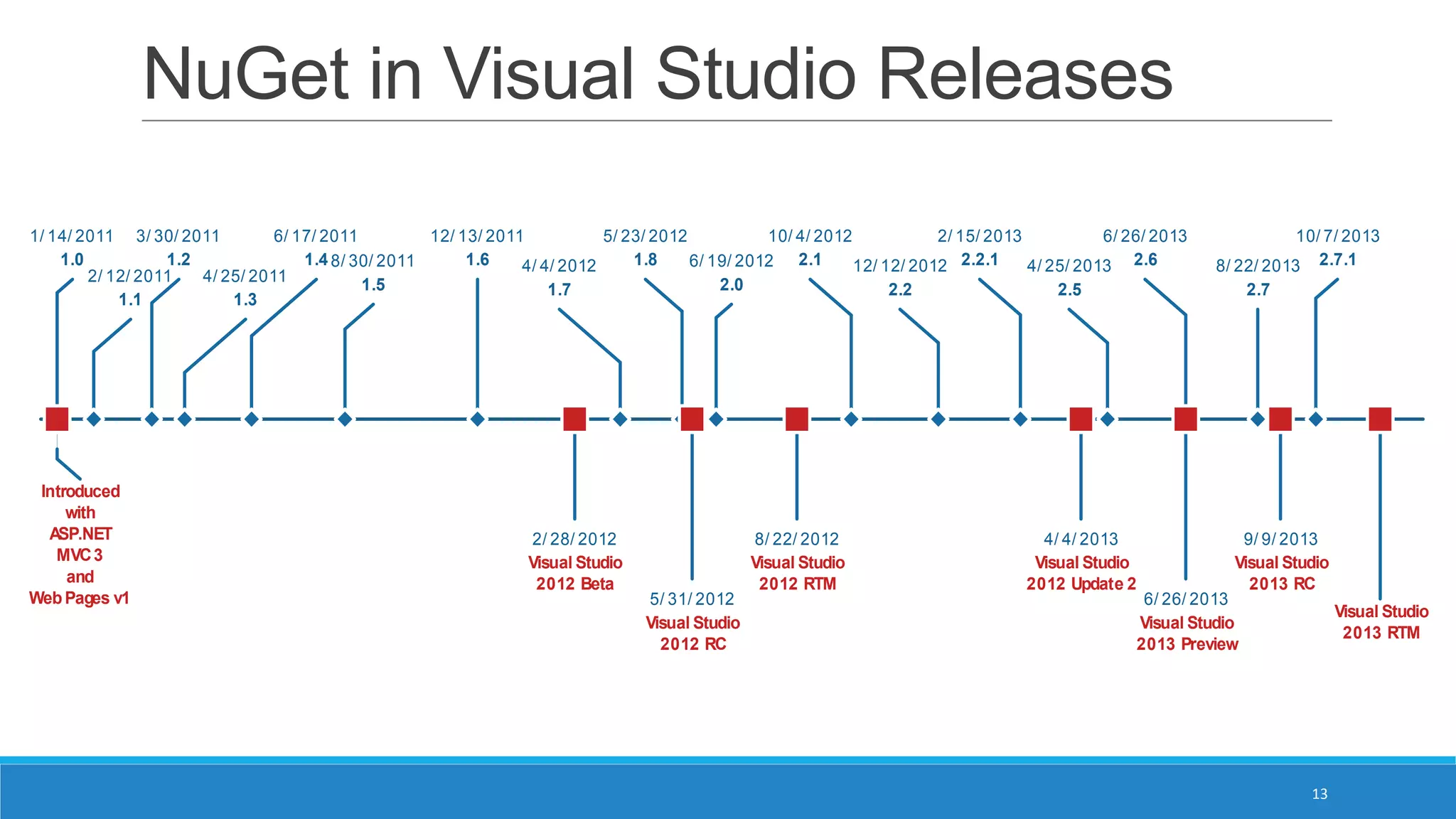 NuGet in Visual Studio Releases

1/14/2011
1.0

2/12/2011
1.1

3/30/2011
1.2

4/25/2011
1.3

6/17/2011
1.4

8/30/2011
1.5

12/13/2011
1.6

4/4/2012
1.7

5/23/2012
1.8

6/19/2012
2.0

10/4/2012
2.1

12/12/2012
2.2

2/15/2013
2.2.1

4/25/2013
2.5

6/26/2013
2.6

8/22/2013
2.7

10/7/2013
2.7.1

Introduced with ASP.NET MVC 3 and Web Pages v1

2/28/2012
Visual Studio 2012 Beta

5/31/2012
Visual Studio 2012 RC

8/22/2012
Visual Studio 2012 RTM

4/4/2013
Visual Studio 2012 Update 2

6/26/2013
Visual Studio 2013 Preview

9/9/2013
Visual Studio 2013 RC

Visual Studio 2013 RTM

13